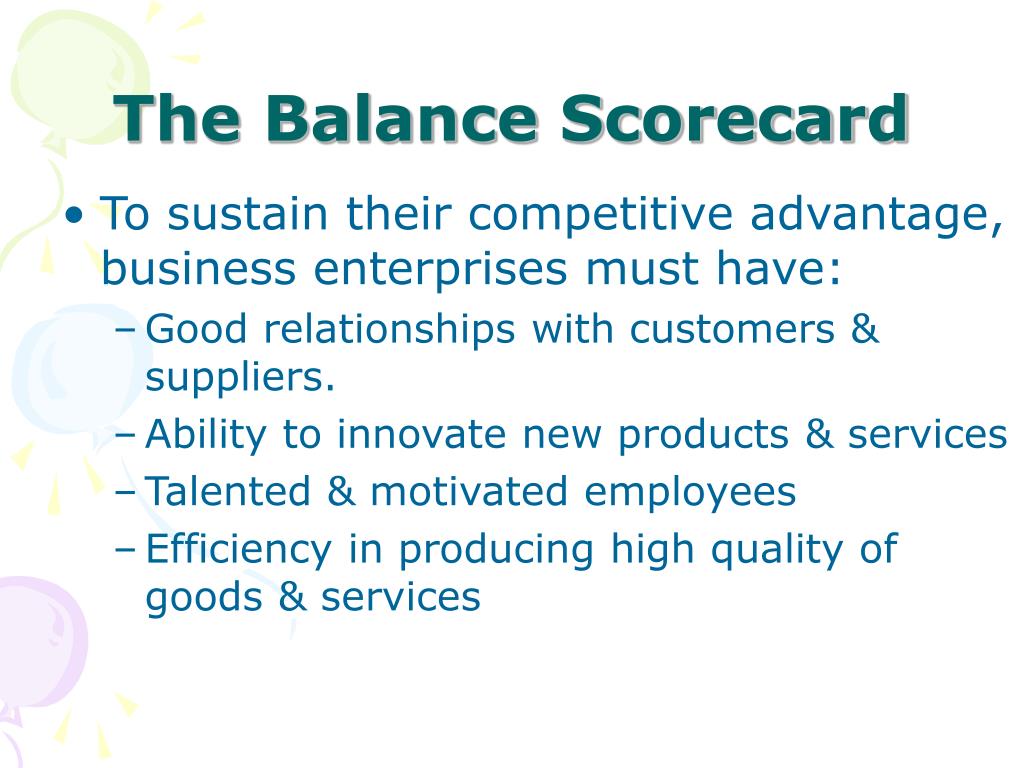 The Balance Scorecard

• To sustain their competitive advantage, business enterprises must have:
 – Good relationships with customers & suppliers.
 – Ability to innovate new products & services
 – Talented & motivated employees
 – Efficiency in producing high quality of goods & services